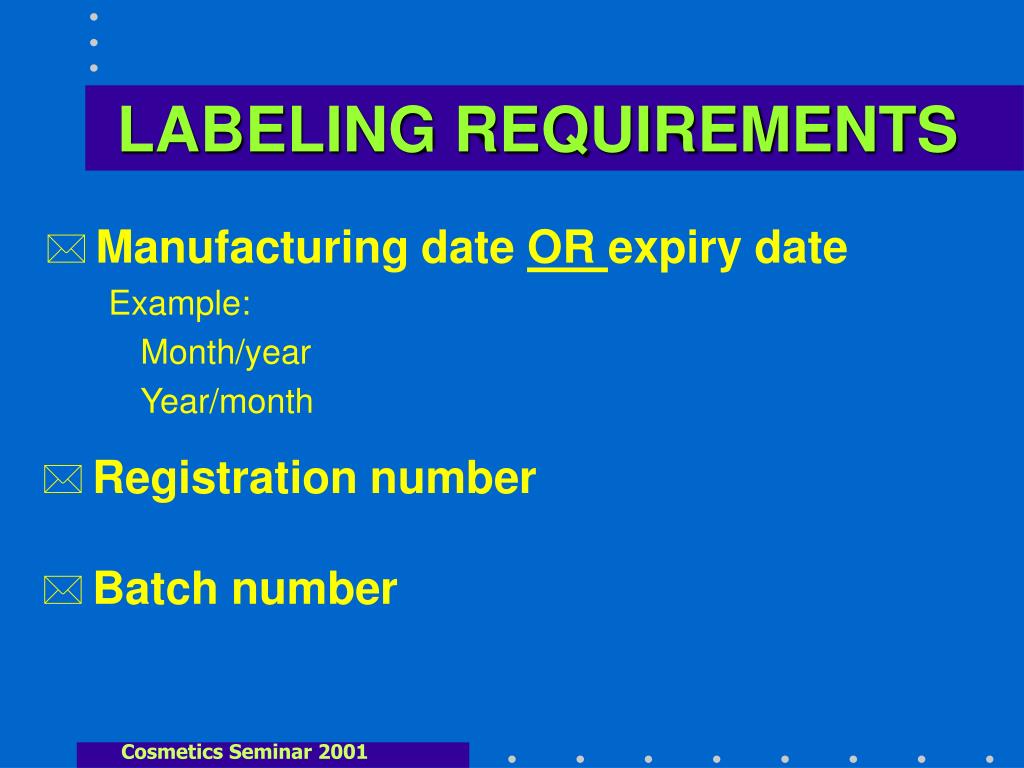 LABELING REQUIREMENTS

Manufacturing date OR expiry date

Example:

Month/year

Year/month

Registration number

Batch number

Cosmetics Seminar 2001